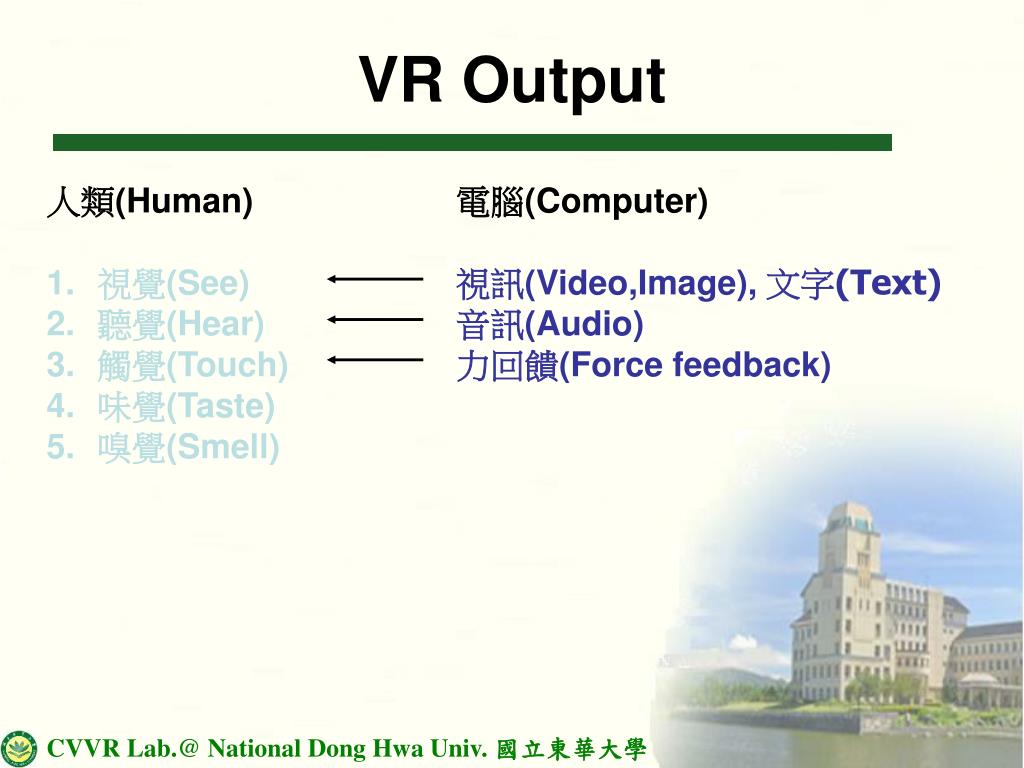 VR Output

人類(Human)

1. 視覺(See)
2. 聽覺(Hear)
3. 觸覺(Touch)
4. 味覺(Taste)
5. 嗅覺(Smell)

電腦(Computer)

視訊(Video,Image), 文字(Text)
音訊(Audio)
力回饋(Force feedback)

CVVR Lab.@ National Dong Hwa Univ. 國立東華大學